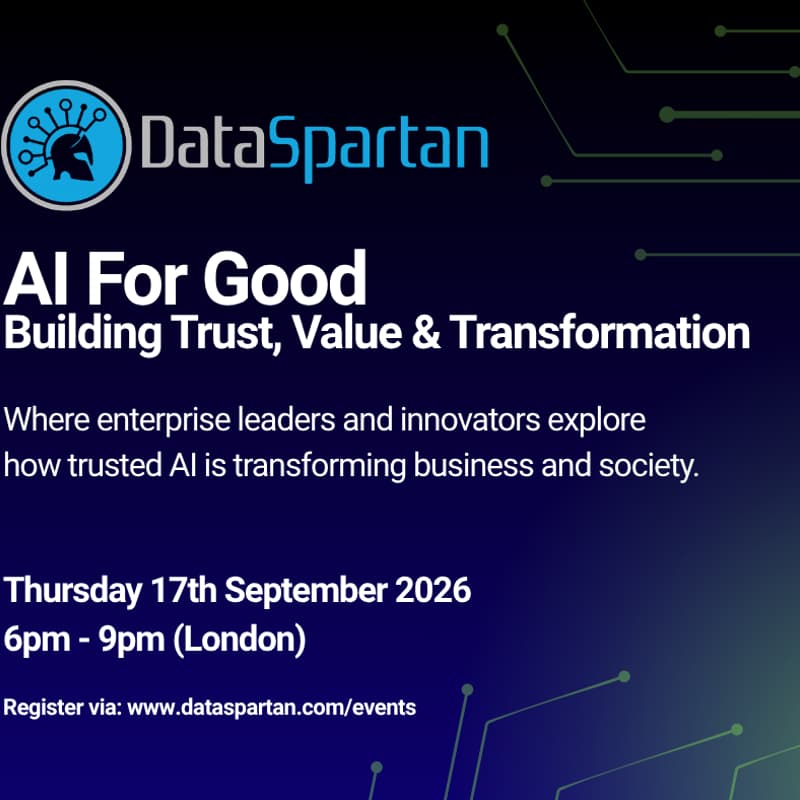 DataSpartan

AI For Good
Building Trust, Value & Transformation

Where enterprise leaders and innovators explore how trusted AI is transforming business and society.

Thursday 17th September 2026
6pm - 9pm (London)

Register via: www.dataspartan.com/events